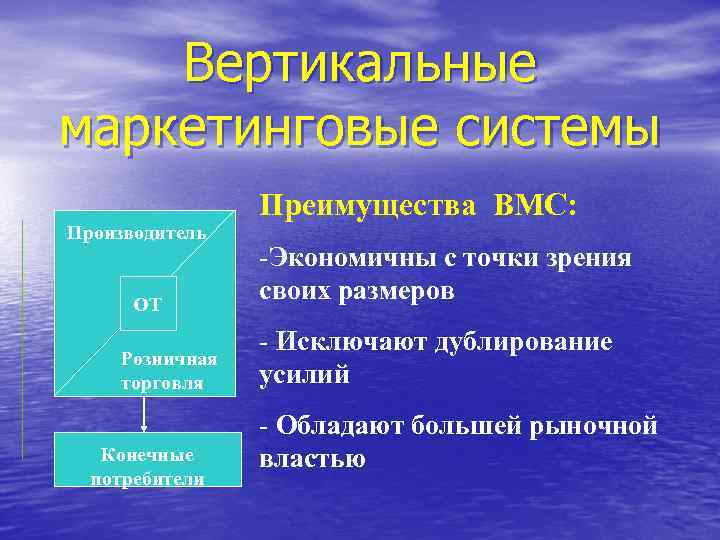 Вертикальные маркетинговые системы

Производитель

ОТ

Розничная торговля

Конечные потребители

Преимущества ВМС:

-Экономичны с точки зрения своих размеров

- Исключают дублирование усилий

- Обладают большей рыночной властью